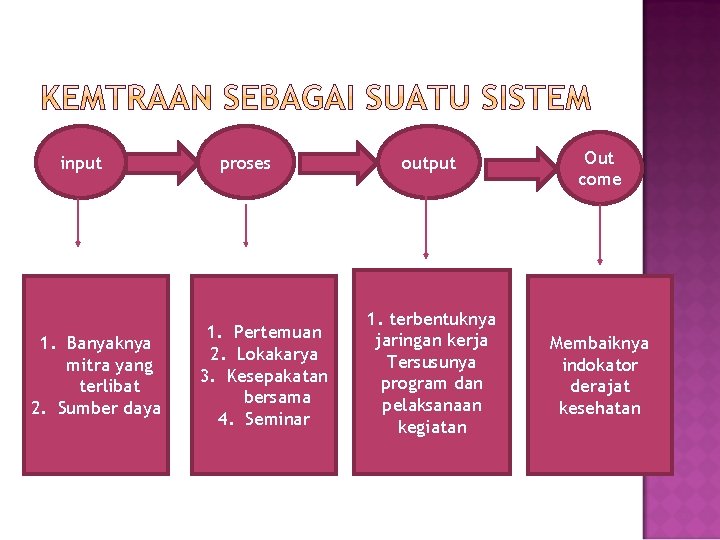 KEMTRAAN SEBAGAI SUATU SISTEM

input

proses

output

Out come

1. Banyaknya mitra yang terlibat
2. Sumber daya

1. Pertemuan
2. Lokakarya
3. Kesepakatan bersama
4. Seminar

1. terbentuknya jaringan kerja Tersusunya program dan pelaksanaan kegiatan

Membaiknya indokator derajat kesehatan